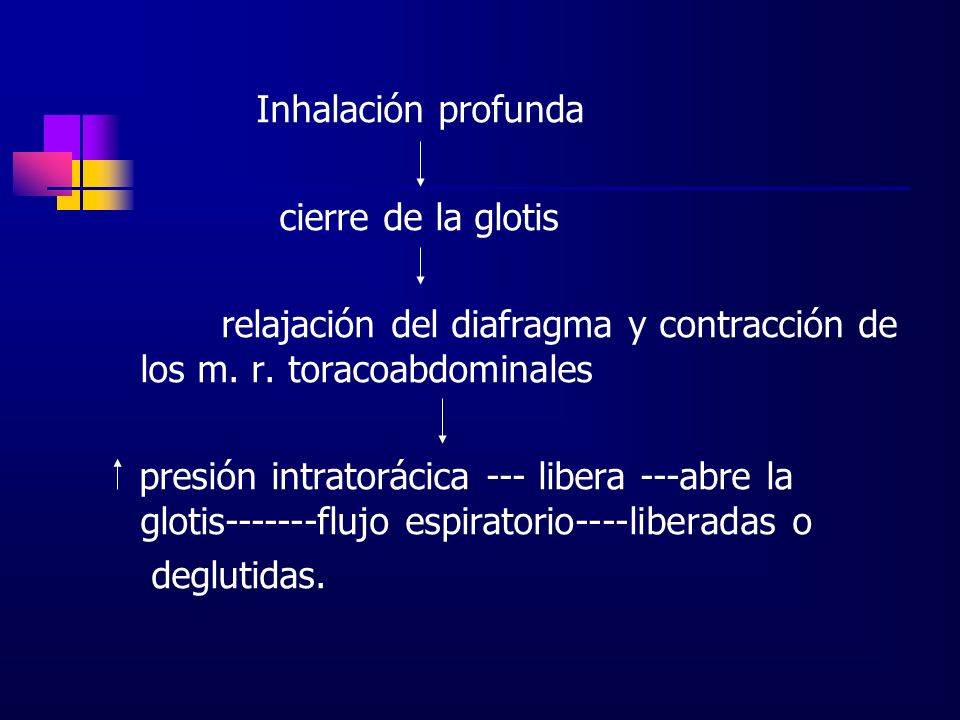 Inhalación profunda

↓

cierre de la glotis

↓

relajación del diafragma y contracción de los m. r. toracoabdominales

↓

↑ presión intratorácica --- libera ---abre la glotis-------flujo espiratorio----liberadas o deglutidas.